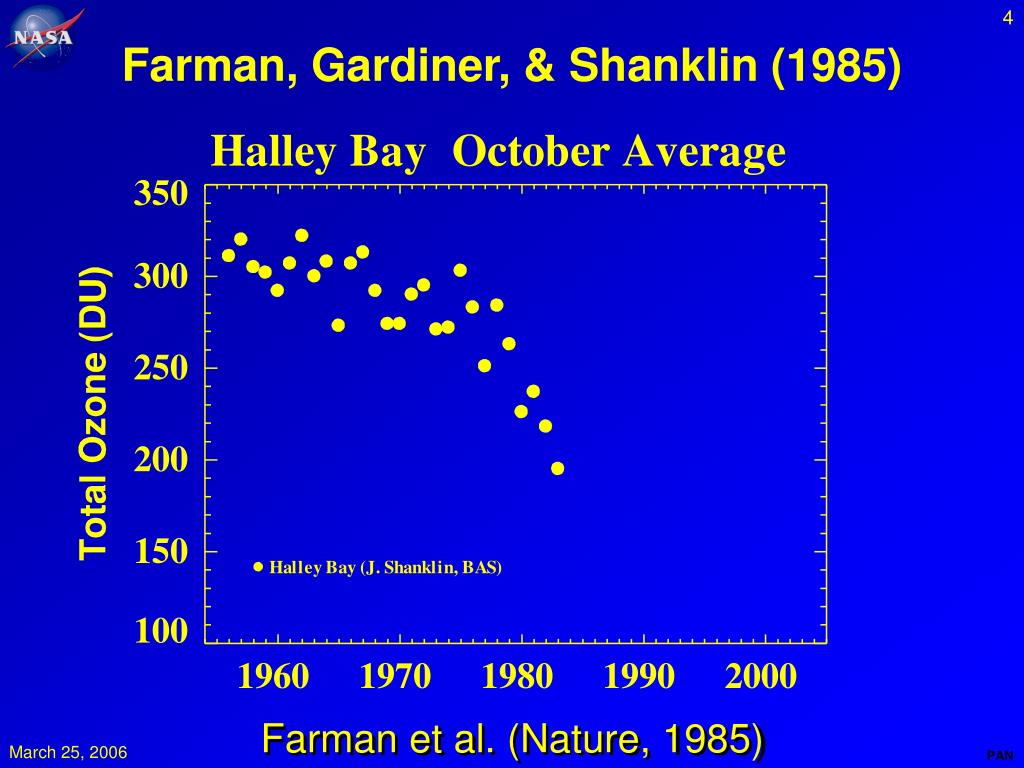 NASA

4

Farman, Gardiner, & Shanklin (1985)

Halley Bay October Average

Total Ozone (DU)

350
300
250
200
150
100

Halley Bay (J. Shanklin, BAS)

1960 1970 1980 1990 2000

Farman et al. (Nature, 1985)

March 25, 2006

PAN